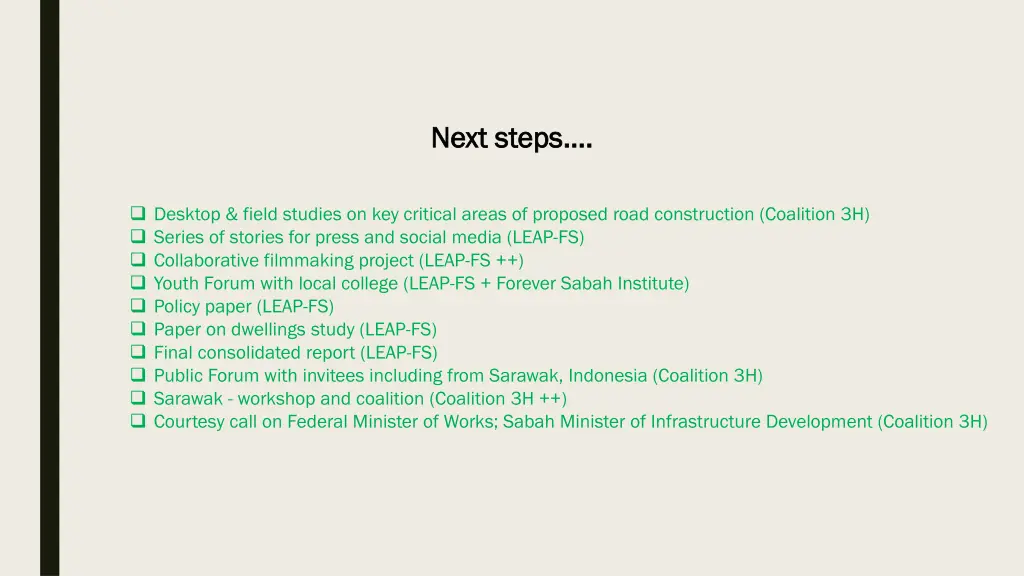 Next steps….

❑ Desktop & field studies on key critical areas of proposed road construction (Coalition 3H)
❑ Series of stories for press and social media (LEAP-FS)
❑ Collaborative filmmaking project (LEAP-FS ++)
❑ Youth Forum with local college (LEAP-FS + Forever Sabah Institute)
❑ Policy paper (LEAP-FS)
❑ Paper on dwellings study (LEAP-FS)
❑ Final consolidated report (LEAP-FS)
❑ Public Forum with invitees including from Sarawak, Indonesia (Coalition 3H)
❑ Sarawak - workshop and coalition (Coalition 3H ++)
❑ Courtesy call on Federal Minister of Works; Sabah Minister of Infrastructure Development (Coalition 3H)